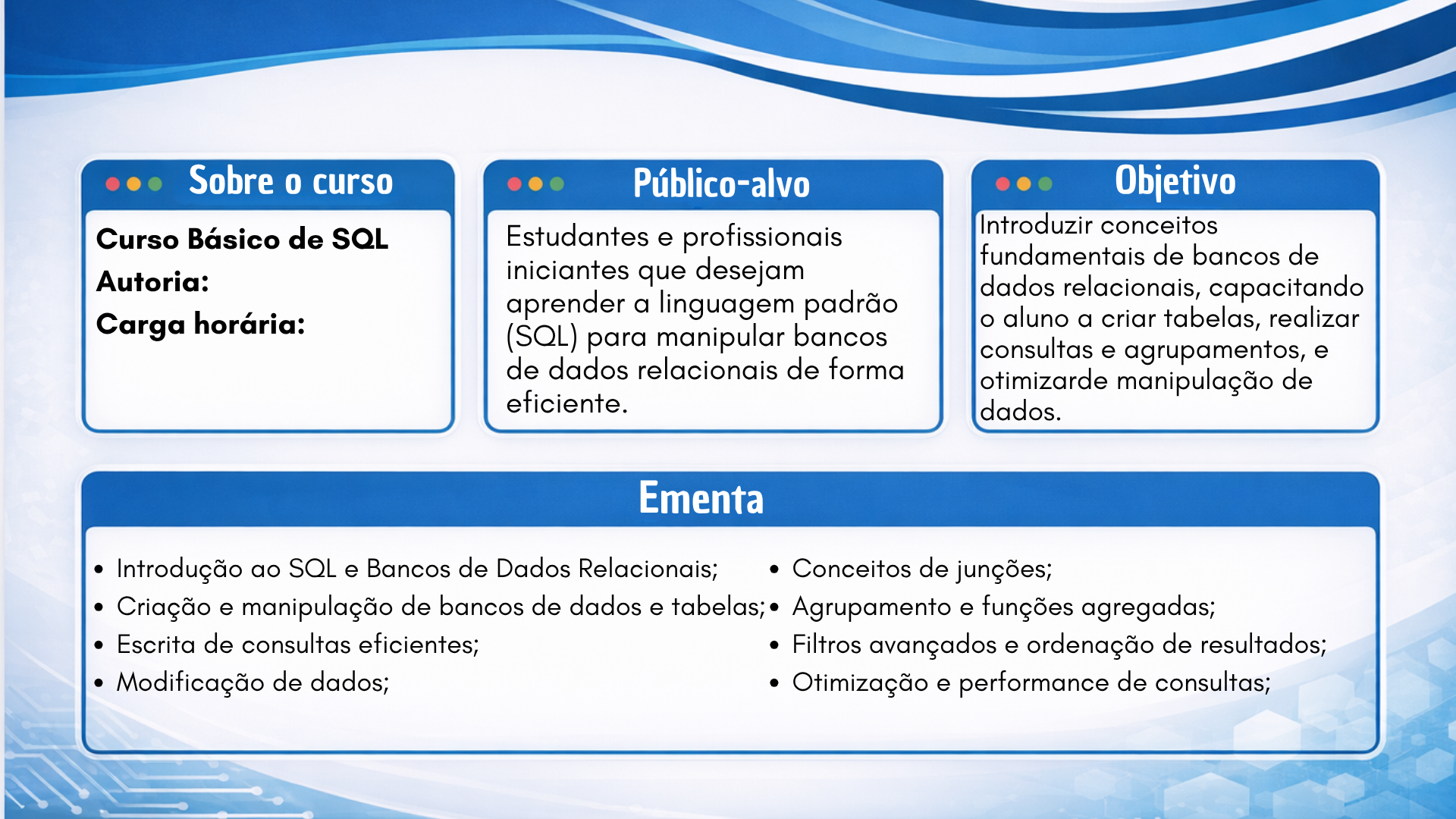 Sobre o curso

Curso Básico de SQL
Autoria:
Carga horária:

Público-alvo

Estudantes e profissionais iniciantes que desejam aprender a linguagem padrão (SQL) para manipular bancos de dados relacionais de forma eficiente.

Objetivo

Introduzir conceitos fundamentais de bancos de dados relacionais, capacitando o aluno a criar tabelas, realizar consultas e agrupamentos, e otimizarde manipulação de dados.

Ementa

• Introdução ao SQL e Bancos de Dados Relacionais;
• Criação e manipulação de bancos de dados e tabelas;
• Escrita de consultas eficientes;
• Modificação de dados;

• Conceitos de junções;
• Agrupamento e funções agregadas;
• Filtros avançados e ordenação de resultados;
• Otimização e performance de consultas;